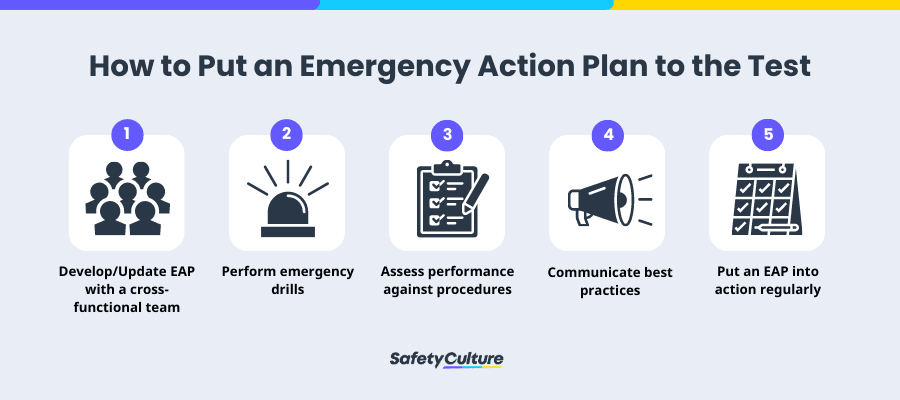 How to Put an Emergency Action Plan to the Test

1
Develop/Update EAP with a cross-functional team

2
Perform emergency drills

3
Assess performance against procedures

4
Communicate best practices

5
Put an EAP into action regularly

SafetyCulture